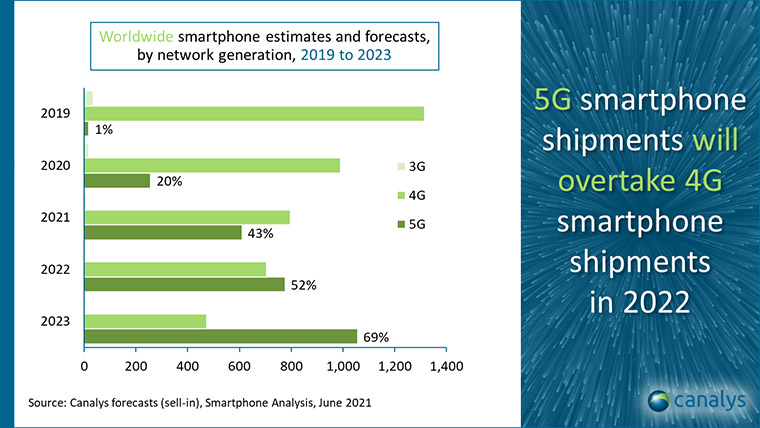 Worldwide smartphone estimates and forecasts, by network generation, 2019 to 2023

2019
1%
2020
20%
2021
43%
2022
52%
2023
69%

3G
4G
5G

0
200
400
600
800
1,000
1,200
1,400

Source: Canalys forecasts (sell-in), Smartphone Analysis, June 2021

5G smartphone shipments will overtake 4G smartphone shipments in 2022

canalys